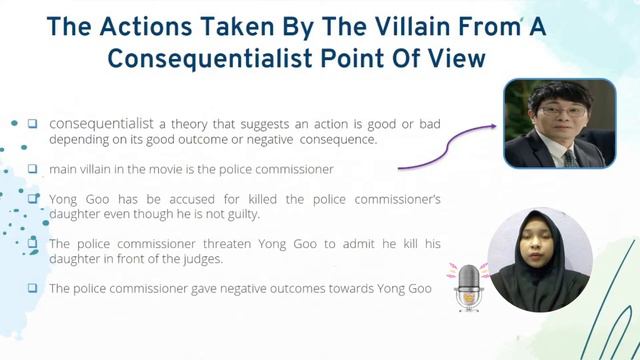 The Actions Taken By The Villain From A Consequentialist Point Of View

❑ consequentialist a theory that suggests an action is good or bad depending on its good outcome or negative consequence.

❑ main villain in the movie is the police commissioner

❑ Yong Goo has be accused for killed the police commissioner's daughter even though he is not guilty.

❑ The police commissioner threaten Yong Goo to admit he kill his daughter in front of the judges.

❑ The police commissioner gave negative outcomes towards Yong Goo